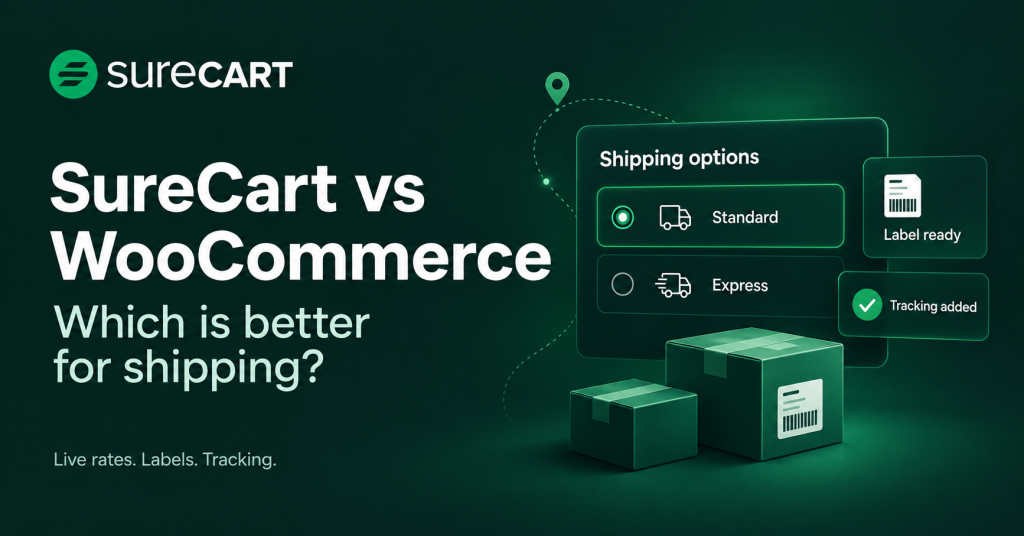 sureCART

SureCart vs WooCommerce

Which is better for shipping?

Live rates. Labels. Tracking.

Shipping options

Standard

Express

Label ready

Tracking added